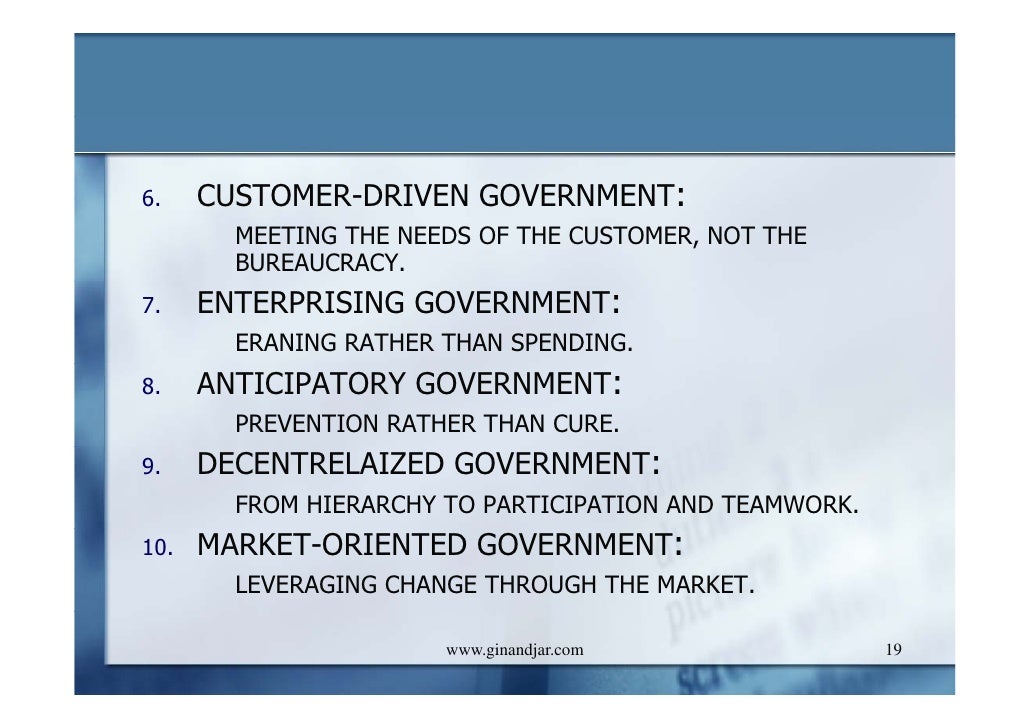 6. CUSTOMER-DRIVEN GOVERNMENT:

MEETING THE NEEDS OF THE CUSTOMER, NOT THE BUREAUCRACY.

7. ENTERPRISING GOVERNMENT:

ERANING RATHER THAN SPENDING.

8. ANTICIPATORY GOVERNMENT:

PREVENTION RATHER THAN CURE.

9. DECENTRELAIZED GOVERNMENT:

FROM HIERARCHY TO PARTICIPATION AND TEAMWORK.

10. MARKET-ORIENTED GOVERNMENT:

LEVERAGING CHANGE THROUGH THE MARKET.

www.ginandjar.com

19